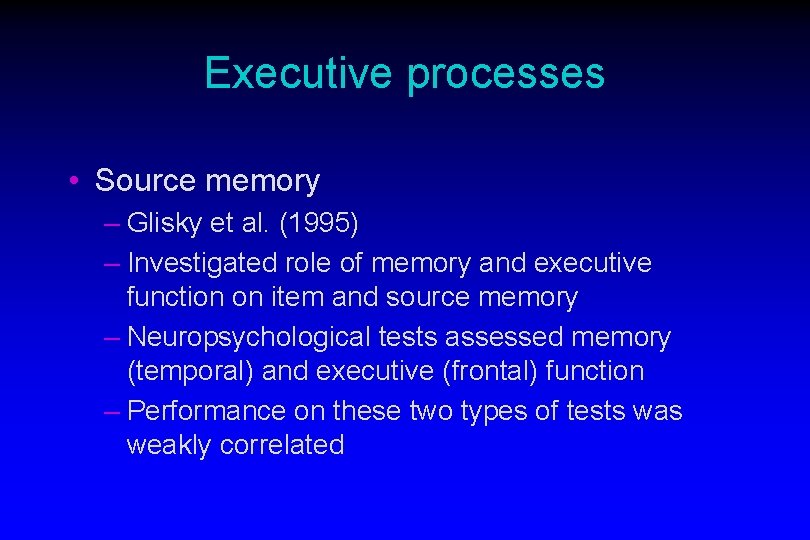 Executive processes

• Source memory
– Glisky et al. (1995)
– Investigated role of memory and executive function on item and source memory
– Neuropsychological tests assessed memory (temporal) and executive (frontal) function
– Performance on these two types of tests was weakly correlated